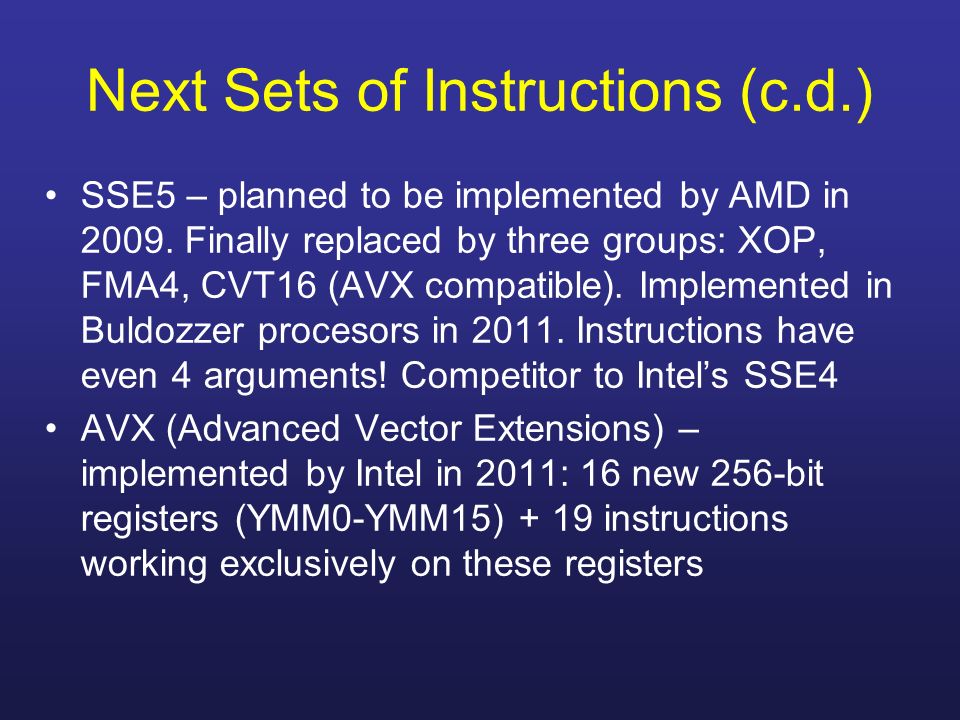 Next Sets of Instructions (c.d.)

• SSE5 – planned to be implemented by AMD in 2009. Finally replaced by three groups: XOP, FMA4, CVT16 (AVX compatible). Implemented in Buldozzer procesors in 2011. Instructions have even 4 arguments! Competitor to Intel's SSE4
• AVX (Advanced Vector Extensions) – implemented by Intel in 2011: 16 new 256-bit registers (YMM0-YMM15) + 19 instructions working exclusively on these registers